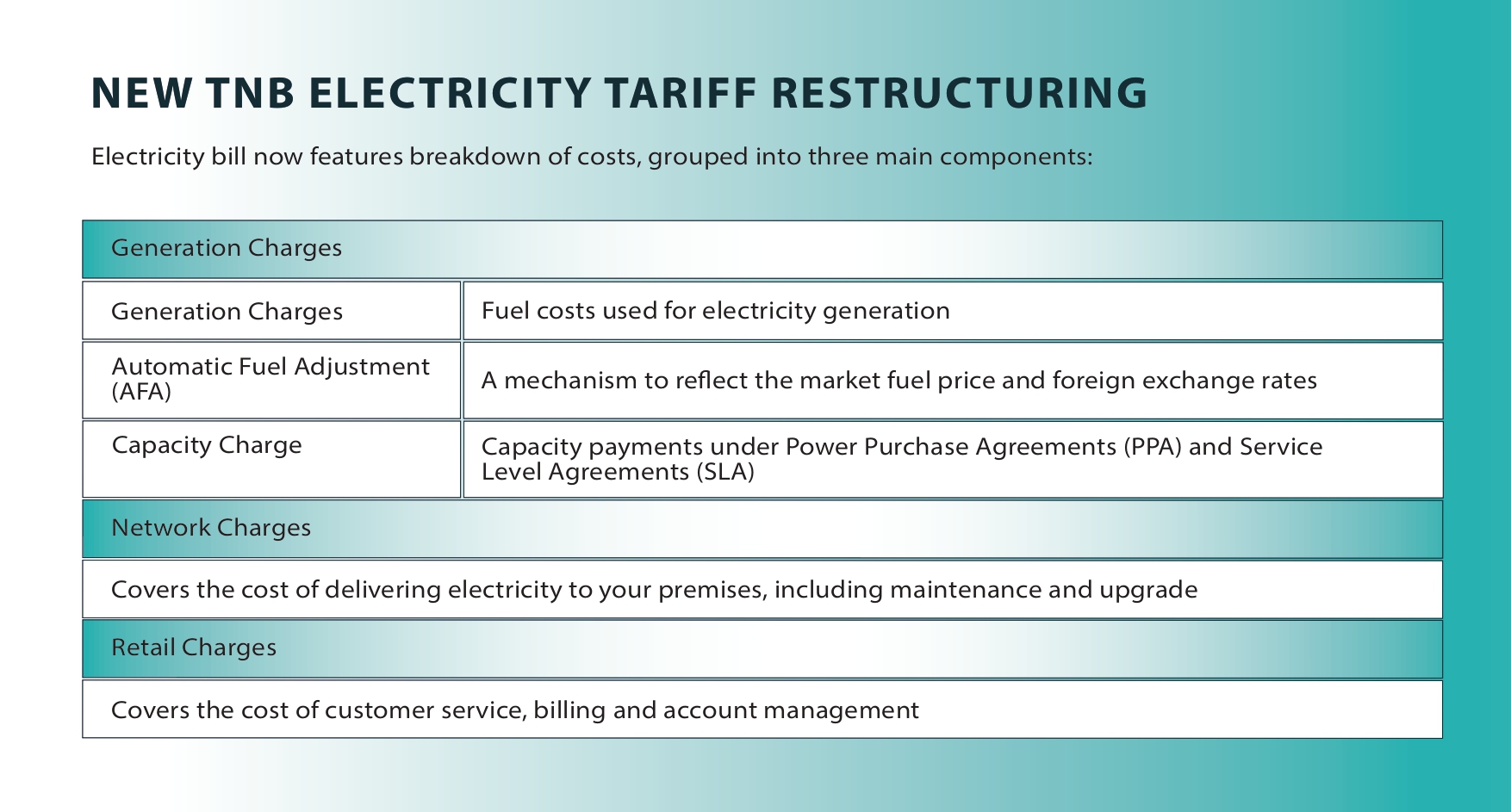 NEW TNB ELECTRICITY TARIFF RESTRUCTURING

Electricity bill now features breakdown of costs, grouped into three main components:

| Generation Charges | |
|---|---|
| Generation Charges | Fuel costs used for electricity generation |
| Automatic Fuel Adjustment (AFA) | A mechanism to reflect the market fuel price and foreign exchange rates |
| Capacity Charge | Capacity payments under Power Purchase Agreements (PPA) and Service Level Agreements (SLA) |
| Network Charges | |
| Covers the cost of delivering electricity to your premises, including maintenance and upgrade | |
| Retail Charges | |
| Covers the cost of customer service, billing and account management | |